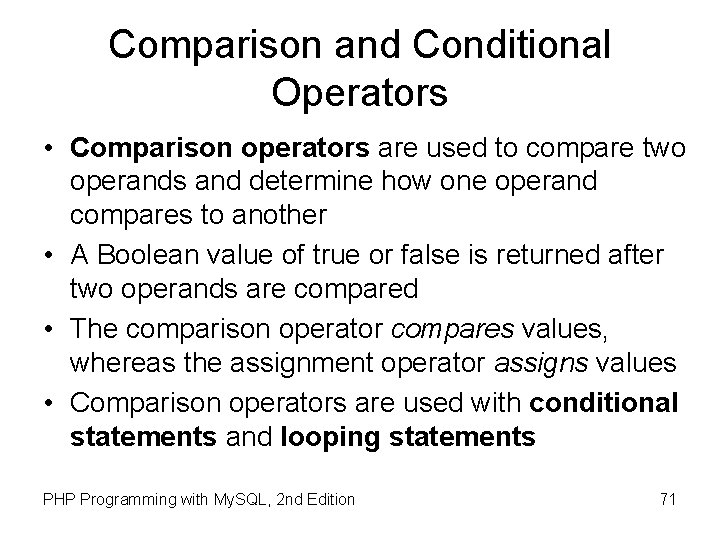 Comparison and Conditional Operators

• Comparison operators are used to compare two operands and determine how one operand compares to another

• A Boolean value of true or false is returned after two operands are compared

• The comparison operator compares values, whereas the assignment operator assigns values

• Comparison operators are used with conditional statements and looping statements

PHP Programming with MySQL, 2nd Edition

71